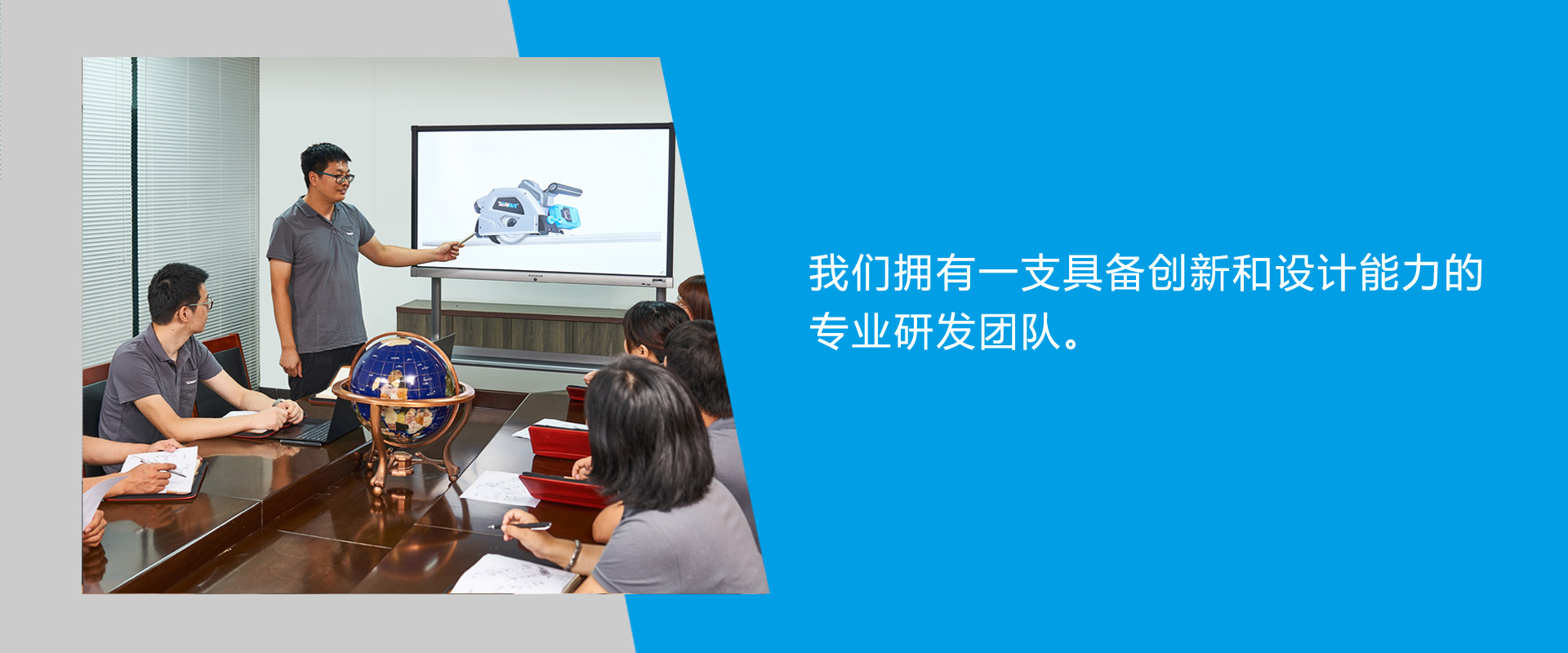 我们拥有一支具备创新和设计能力的专业研发团队。